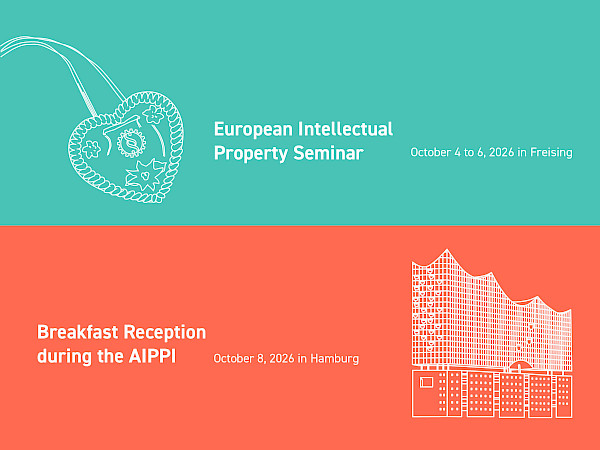 European Intellectual Property Seminar

October 4 to 6, 2026 in Freising

Breakfast Reception during the AIPPI

October 8, 2026 in Hamburg